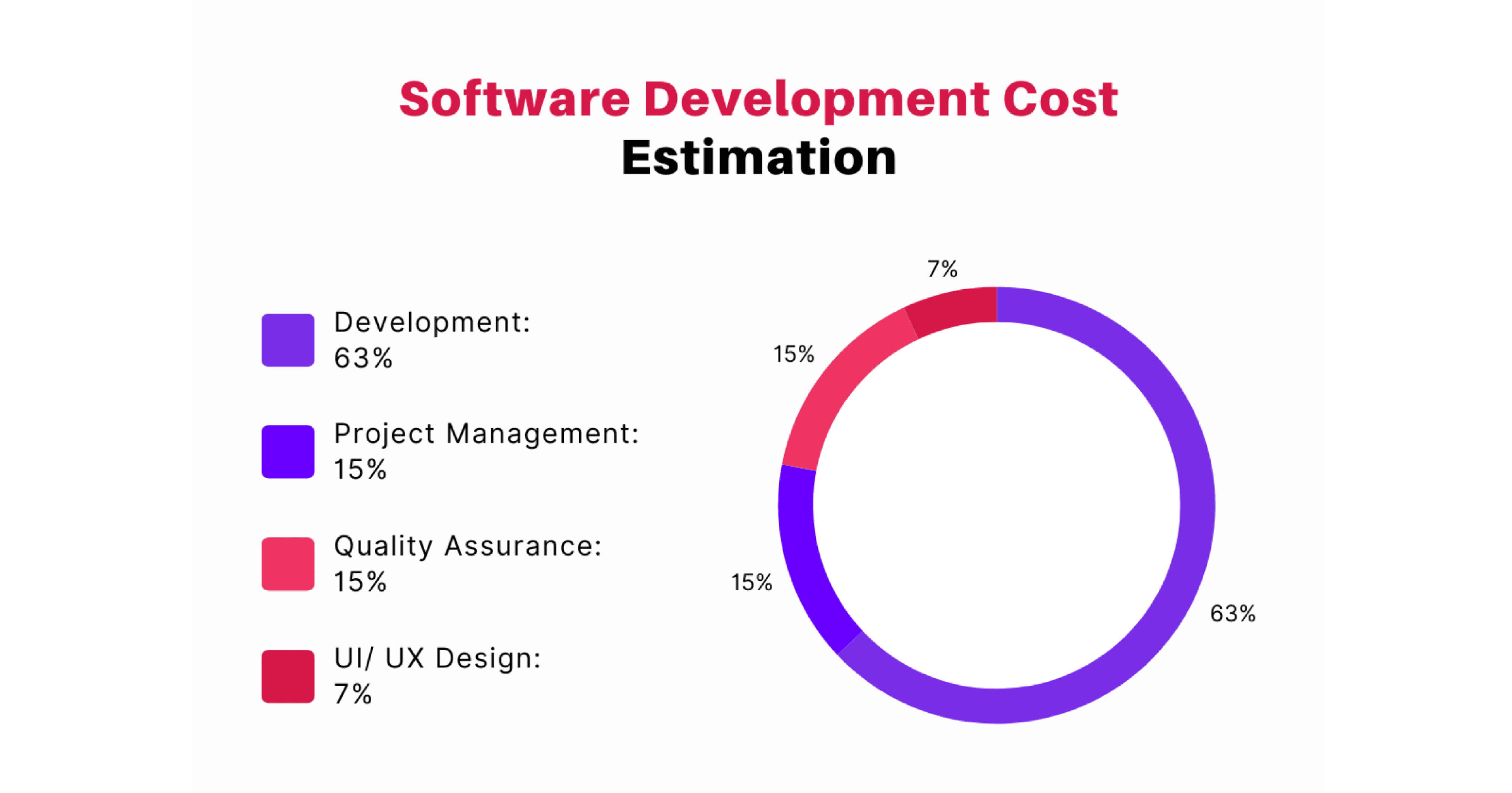 Software Development Cost
Estimation

Development:
63%

Project Management:
15%

Quality Assurance:
15%

UI/ UX Design:
7%

7%

15%

15%

63%